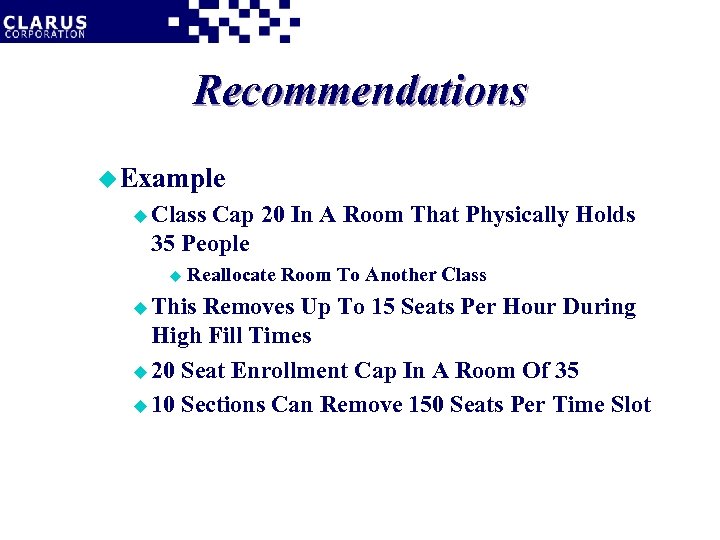 CLARUS
CORPORATION

Recommendations

Example

Class Cap 20 In A Room That Physically Holds 35 People

Reallocate Room To Another Class

This Removes Up To 15 Seats Per Hour During High Fill Times

20 Seat Enrollment Cap In A Room Of 35

10 Sections Can Remove 150 Seats Per Time Slot